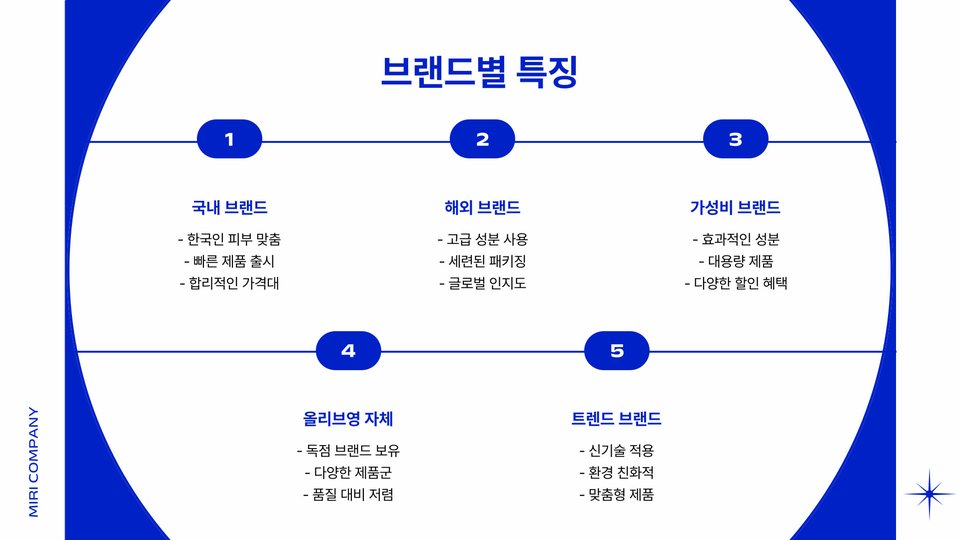 브랜드별 특징

1

국내 브랜드

- 한국인 피부 맞춤
- 빠른 제품 출시
- 합리적인 가격대

2

해외 브랜드

- 고급 성분 사용
- 세련된 패키징
- 글로벌 인지도

3

가성비 브랜드

- 효과적인 성분
- 대용량 제품
- 다양한 할인 혜택

4

올리브영 자체

- 독점 브랜드 보유
- 다양한 제품군
- 품질 대비 저렴

5

트렌드 브랜드

- 신기술 적용
- 환경 친화적
- 맞춤형 제품

MIRI COMPANY